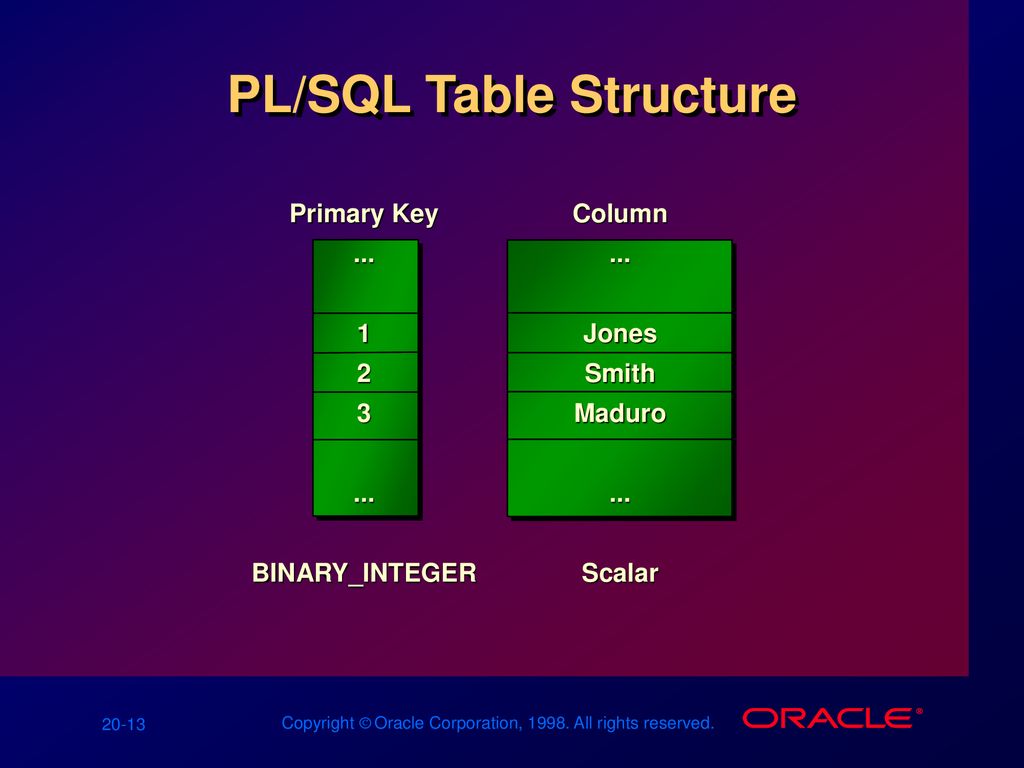 PL/SQL Table Structure

| Primary Key | Column |
|---|---|
| ... | ... |
| 1 | Jones |
| 2 | Smith |
| 3 | Maduro |
| ... | ... |
| BINARY_INTEGER | Scalar |

20-13

Copyright © Oracle Corporation, 1998. All rights reserved.

ORACLE®